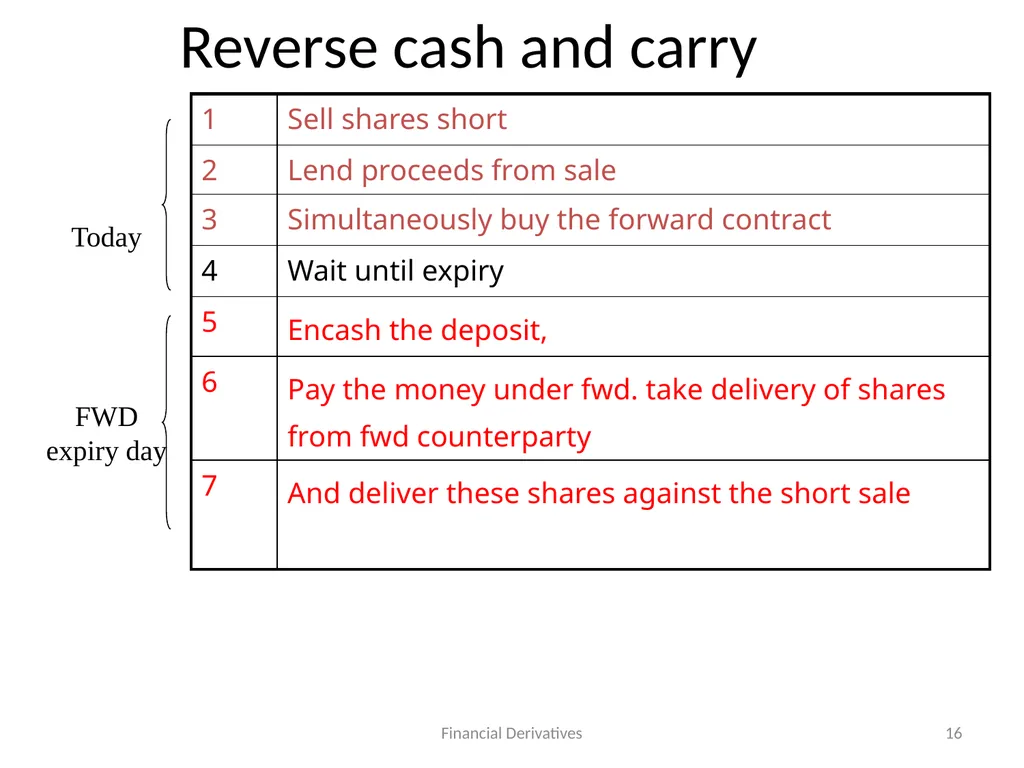 Reverse cash and carry

Today

FWD expiry day

| 1 | Sell shares short |
|---|---|
| 2 | Lend proceeds from sale |
| 3 | Simultaneously buy the forward contract |
| 4 | Wait until expiry |
| 5 | Encash the deposit, |
| 6 | Pay the money under fwd. take delivery of shares from fwd counterparty |
| 7 | And deliver these shares against the short sale |

Financial Derivatives

16